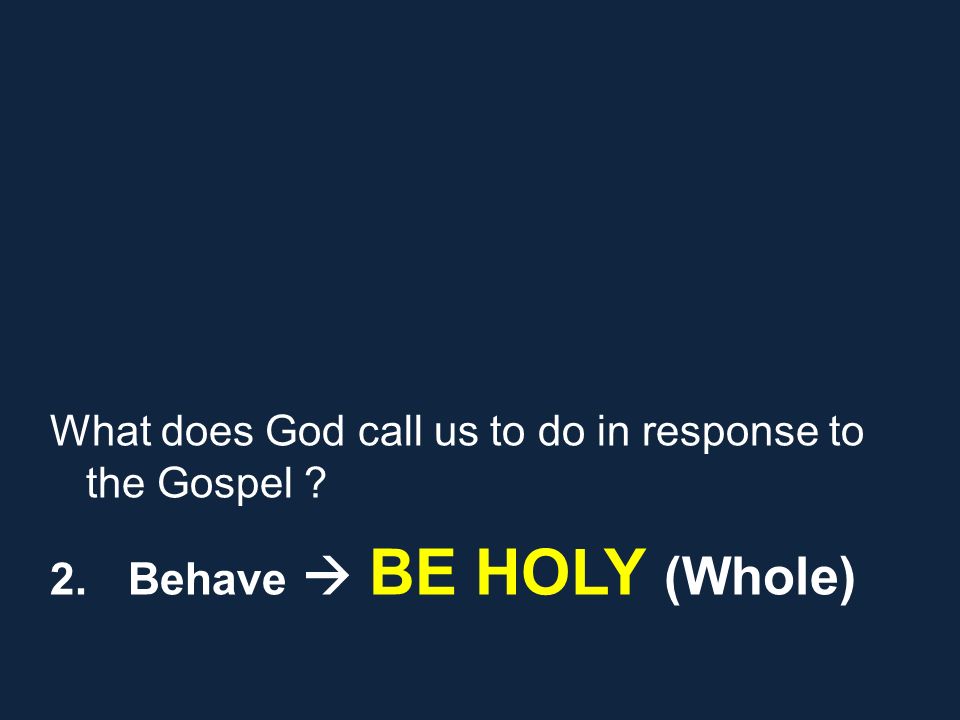 What does God call us to do in response to the Gospel ?

2. Behave → BE HOLY (Whole)